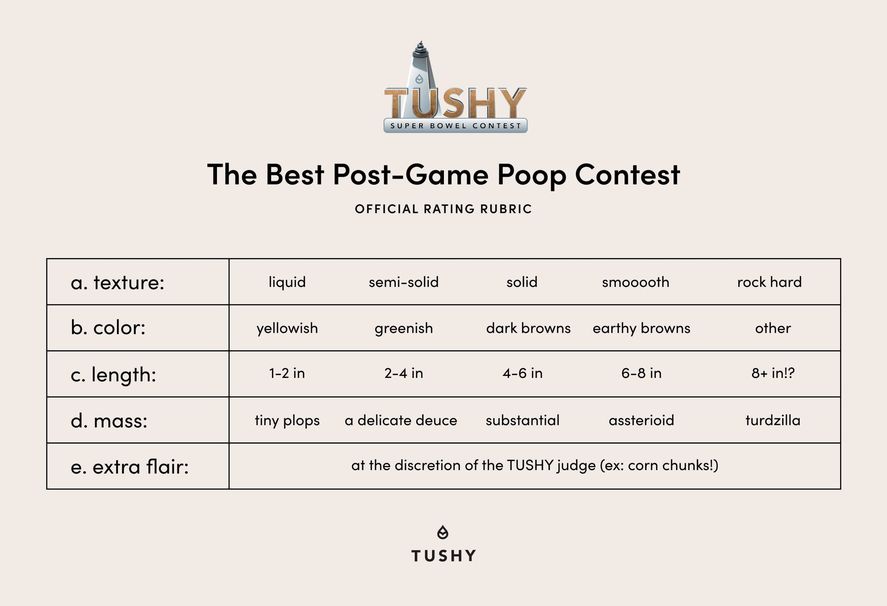 TUSHY
SUPER BOWEL CONTEST

The Best Post-Game Poop Contest

OFFICIAL RATING RUBRIC

| a. texture: | liquid | semi-solid | solid | smooooth | rock hard |
|---|---|---|---|---|---|
| b. color: | yellowish | greenish | dark browns | earthy browns | other |
| c. length: | 1-2 in | 2-4 in | 4-6 in | 6-8 in | 8+ in!? |
| d. mass: | tiny plops | a delicate deuce | substantial | assterioid | turdzilla |
| e. extra flair: | at the discretion of the TUSHY judge (ex: corn chunks!) | | | | |

TUSHY